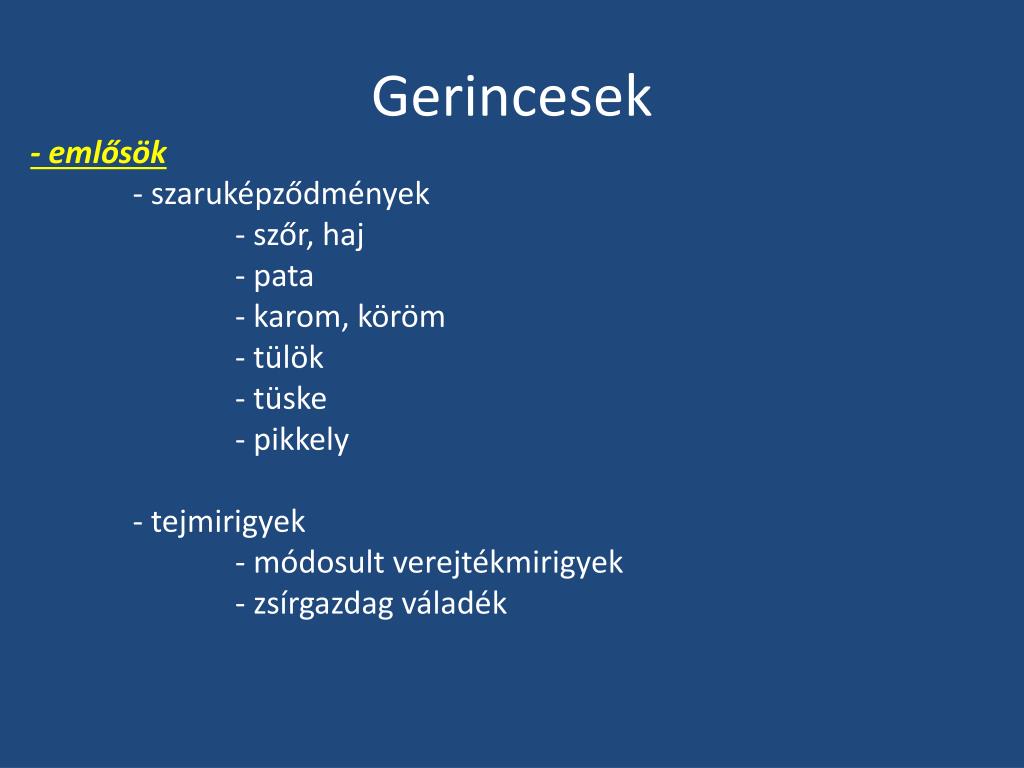 Gerincesek

- emlősök

- szaruképződmények

- szőr, haj

- pata

- karom, köröm

- tülök

- tüske

- pikkely

- tejmirigyek

- módosult verejtékmirigyek

- zsírgazdag váladék